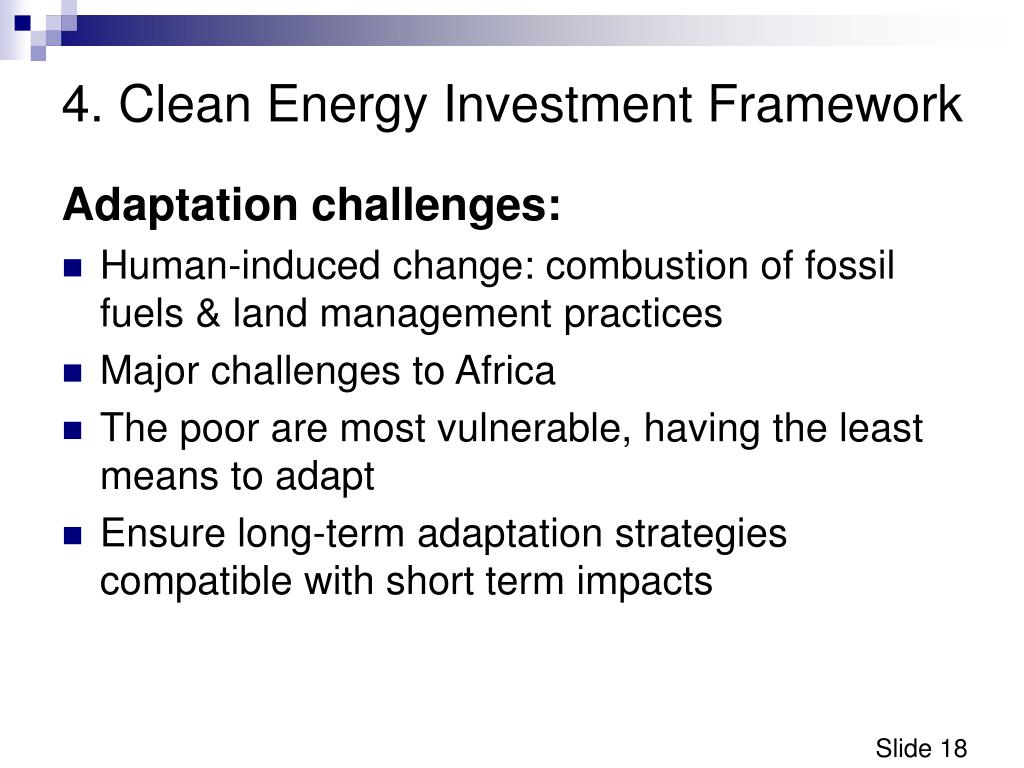 4. Clean Energy Investment Framework

Adaptation challenges:

- Human-induced change: combustion of fossil fuels & land management practices
- Major challenges to Africa
- The poor are most vulnerable, having the least means to adapt
- Ensure long-term adaptation strategies compatible with short term impacts

Slide 18